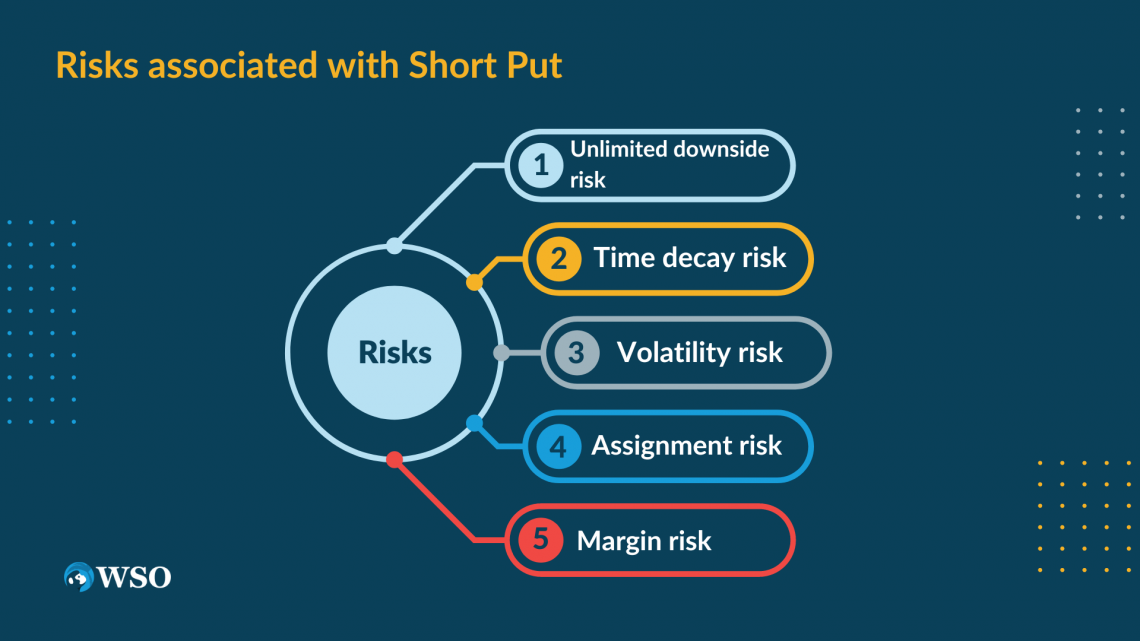 Risks associated with Short Put

Risks

1 Unlimited downside risk

2 Time decay risk

3 Volatility risk

4 Assignment risk

5 Margin risk

WSO